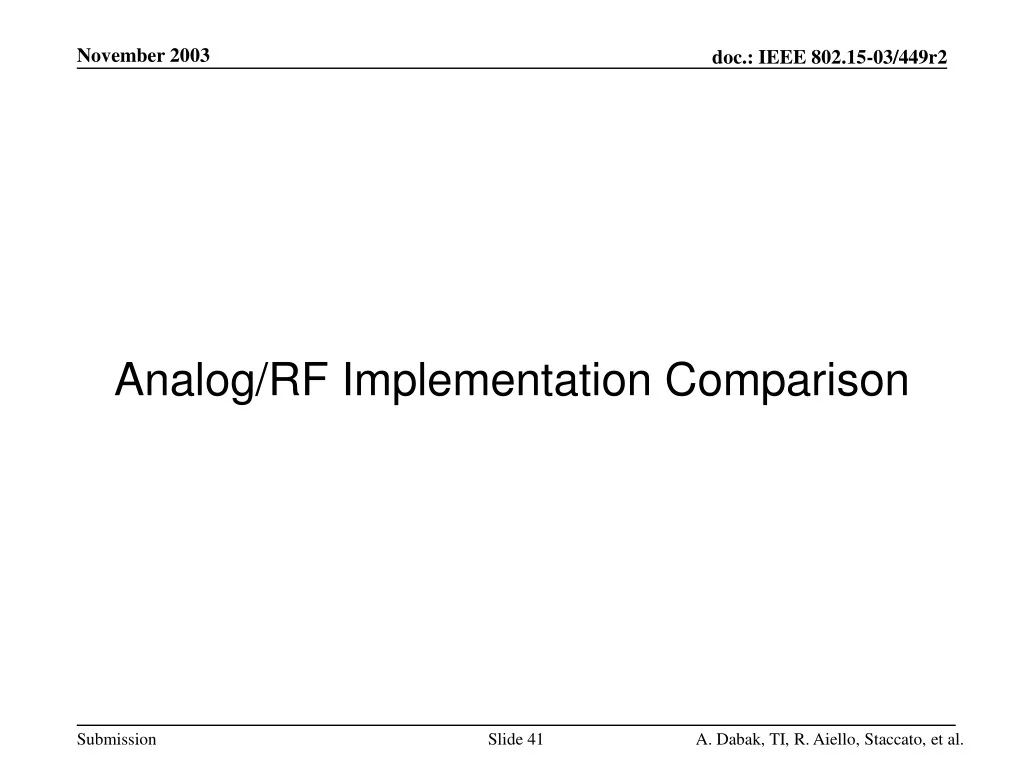 November 2003

doc.: IEEE 802.15-03/449r2

Analog/RF Implementation Comparison

Submission

Slide 41

A. Dabak, TI, R. Aiello, Staccato, et al.